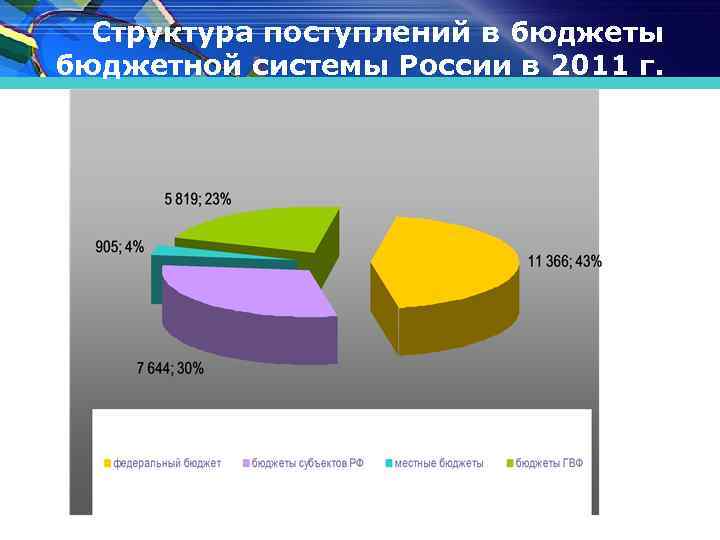 Структура поступлений в бюджеты бюджетной системы России в 2011 г.

5 819; 23%

905; 4%

11 366; 43%

7 644; 30%

федеральный бюджет
бюджеты субъектов РФ
местные бюджеты
бюджеты ГВФ